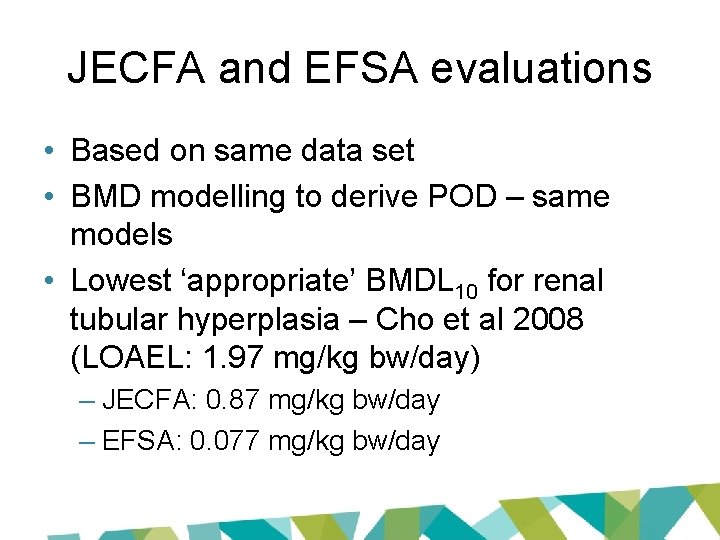 JECFA and EFSA evaluations

• Based on same data set
• BMD modelling to derive POD – same models
• Lowest ‘appropriate’ $BMDL_{10}$ for renal tubular hyperplasia – Cho et al 2008 (LOAEL: 1.97 mg/kg bw/day)
– JECFA: 0.87 mg/kg bw/day
– EFSA: 0.077 mg/kg bw/day